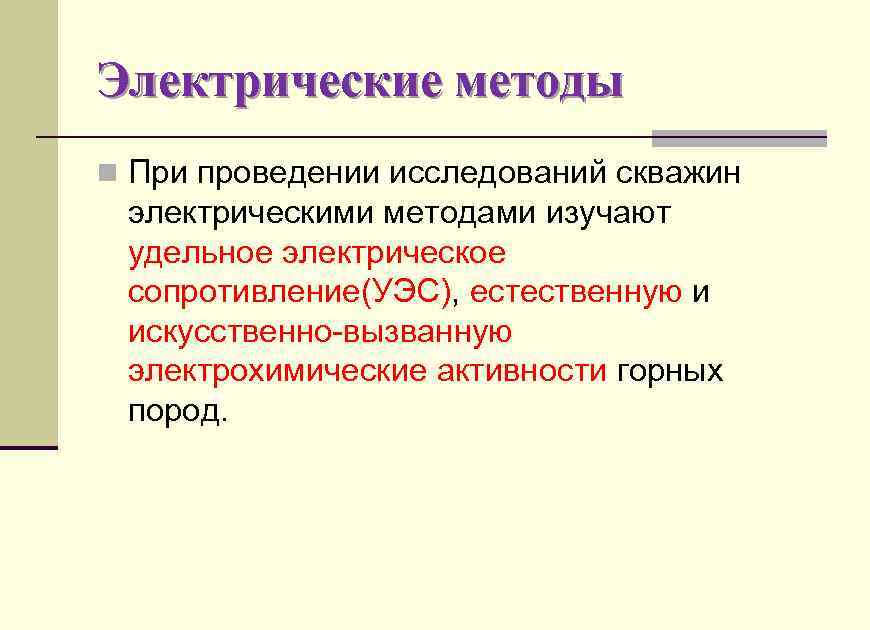 Электрические методы

При проведении исследований скважин электрическими методами изучают удельное электрическое сопротивление(УЭС), естественную и искусственно-вызванную электрохимические активности горных пород.